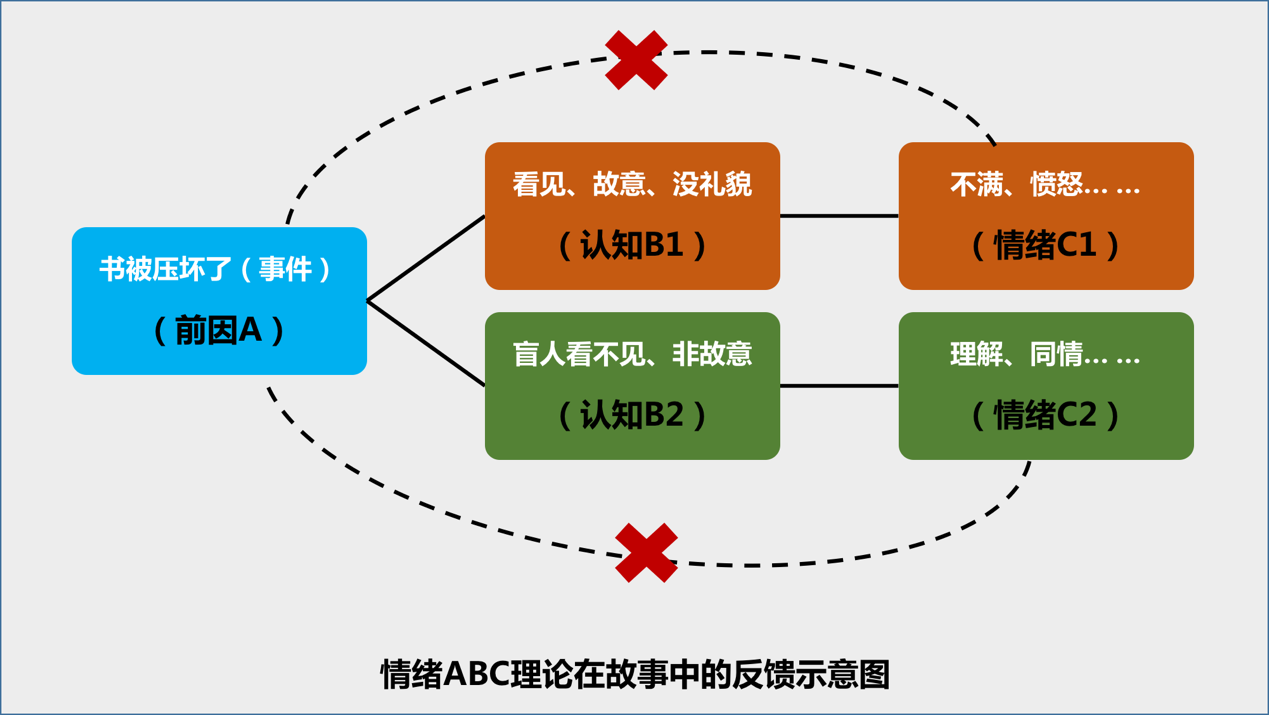 书被压坏了（事件）

（前因A）

看见、故意、没礼貌

（认知B1）

不满、愤怒… …

（情绪C1）

盲人看不见、非故意

（认知B2）

理解、同情… …

（情绪C2）

情绪ABC理论在故事中的反馈示意图